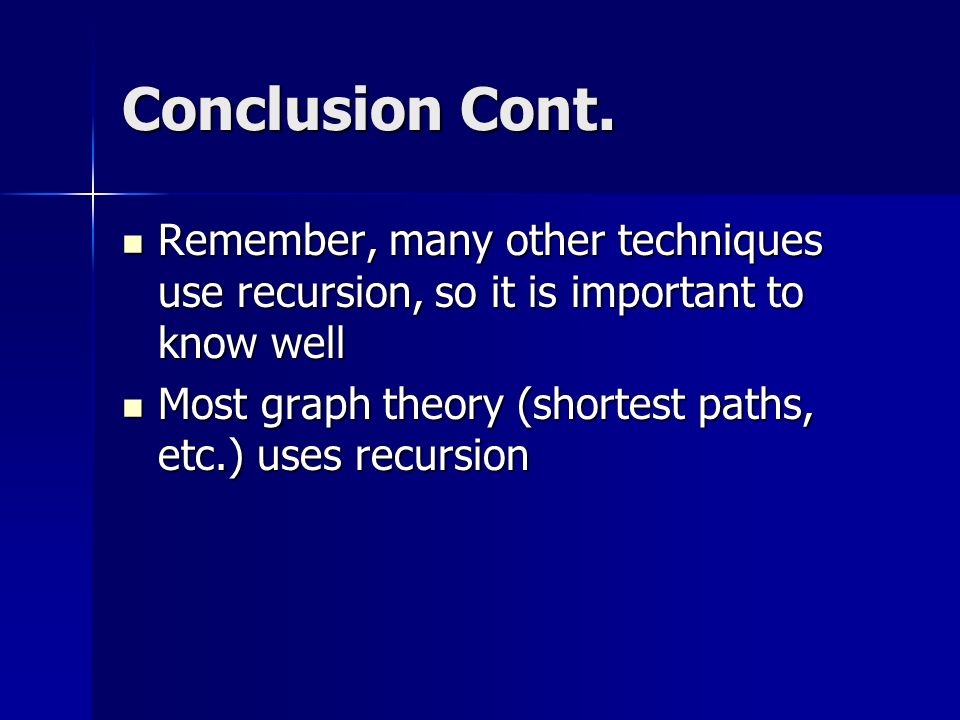 Conclusion Cont.

- Remember, many other techniques use recursion, so it is important to know well
- Most graph theory (shortest paths, etc.) uses recursion